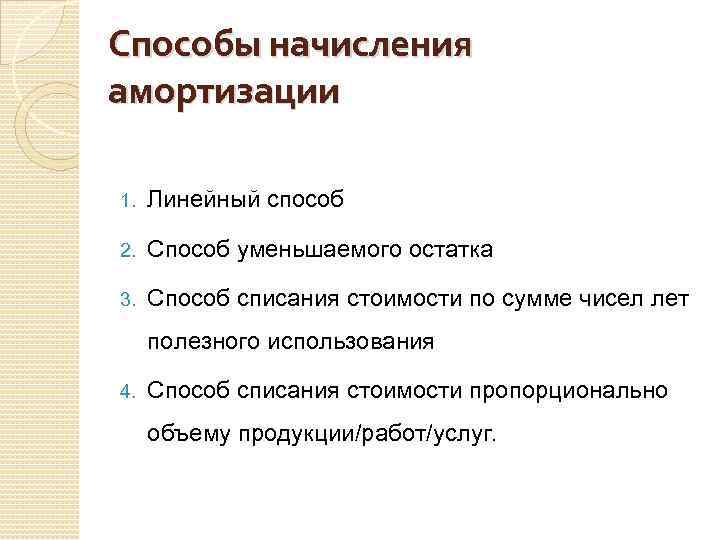 Способы начисления амортизации

1. Линейный способ
2. Способ уменьшаемого остатка
3. Способ списания стоимости по сумме чисел лет полезного использования
4. Способ списания стоимости пропорционально объему продукции/работ/услуг.